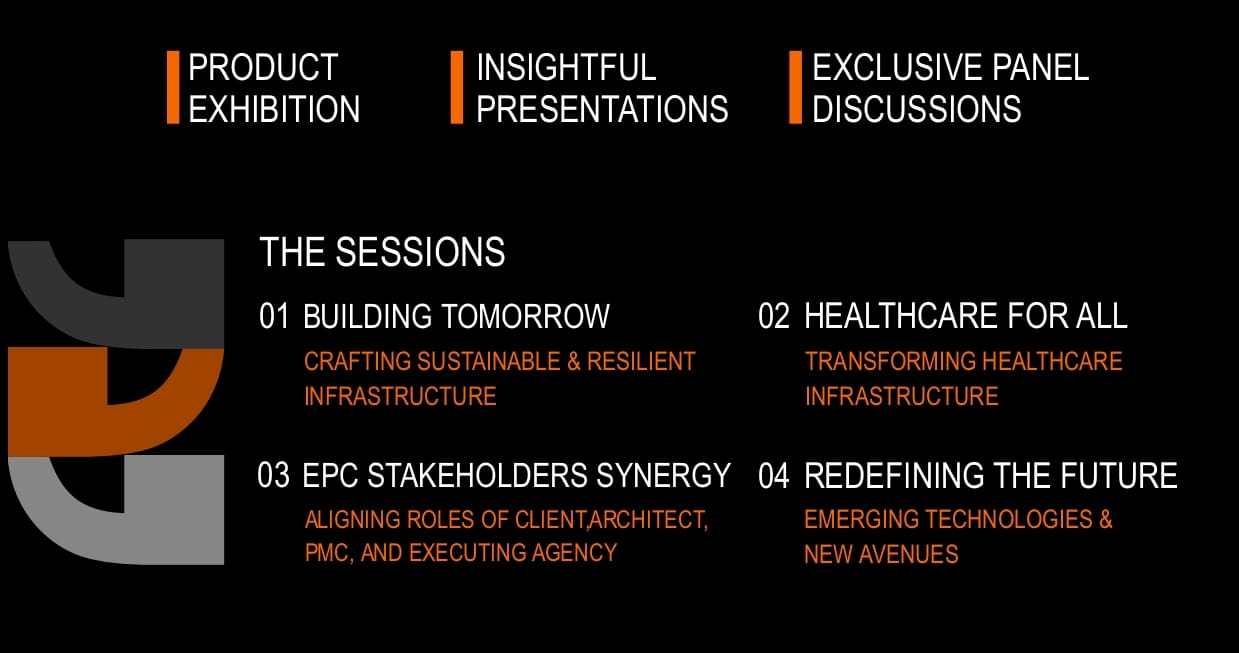 PRODUCT EXHIBITION

INSIGHTFUL PRESENTATIONS

EXCLUSIVE PANEL DISCUSSIONS

THE SESSIONS

01 BUILDING TOMORROW
CRAFTING SUSTAINABLE & RESILIENT INFRASTRUCTURE

02 HEALTHCARE FOR ALL
TRANSFORMING HEALTHCARE INFRASTRUCTURE

03 EPC STAKEHOLDERS SYNERGY
ALIGNING ROLES OF CLIENT,ARCHITECT, PMC, AND EXECUTING AGENCY

04 REDEFINING THE FUTURE
EMERGING TECHNOLOGIES & NEW AVENUES